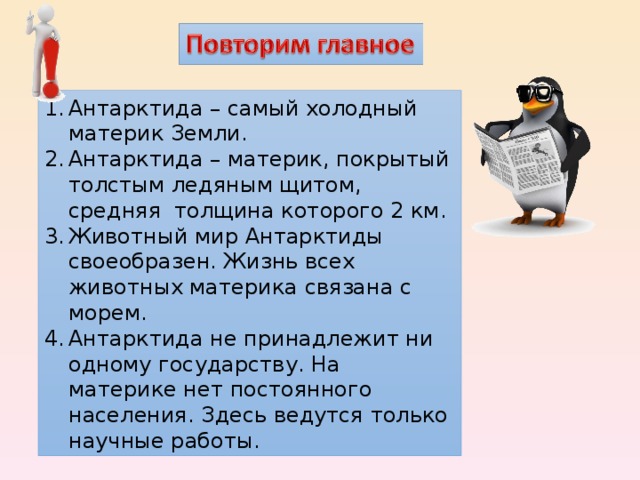 Повторим главное

1. Антарктида – самый холодный материк Земли.
2. Антарктида – материк, покрытый толстым ледяным щитом, средняя толщина которого 2 км.
3. Животный мир Антарктиды своеобразен. Жизнь всех животных материка связана с морем.
4. Антарктида не принадлежит ни одному государству. На материке нет постоянного населения. Здесь ведутся только научные работы.